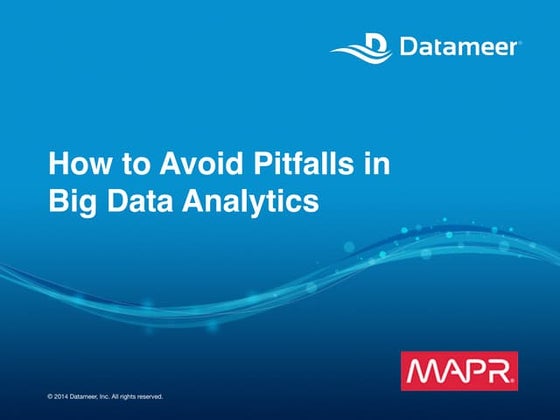 Datameer

How to Avoid Pitfalls in Big Data Analytics

MAPR

© 2014 Datameer, Inc. All rights reserved.